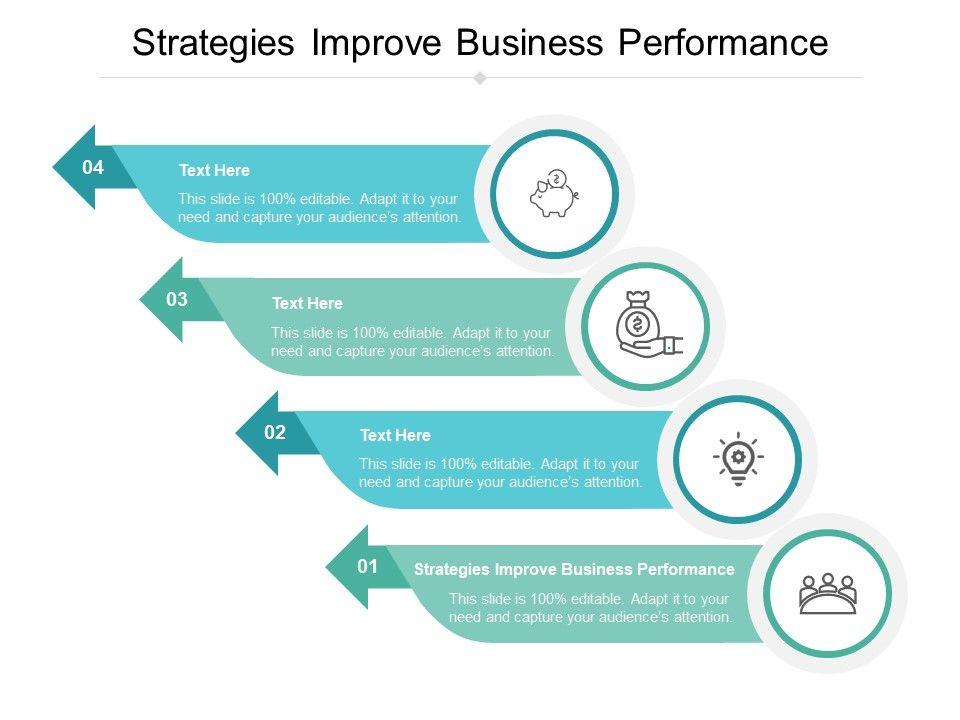 Strategies Improve Business Performance

04

Text Here

This slide is 100% editable. Adapt it to your need and capture your audience's attention.

03

Text Here

This slide is 100% editable. Adapt it to your need and capture your audience's attention.

02

Text Here

This slide is 100% editable. Adapt it to your need and capture your audience's attention.

01

Strategies Improve Business Performance

This slide is 100% editable. Adapt it to your need and capture your audience's attention.